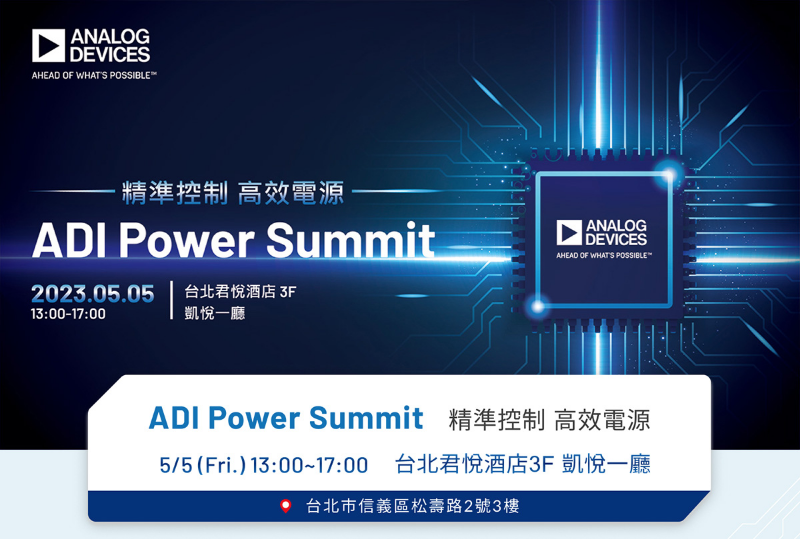 ANALOG DEVICES
AHEAD OF WHAT'S POSSIBLE™

精準控制 高效電源
ADI Power Summit
2023.05.05
13:00-17:00
台北君悅酒店 3F
凱悅一廳

ANALOG DEVICES
AHEAD OF WHAT'S POSSIBLE™

ADI Power Summit 精準控制 高效電源
5/5 (Fri.) 13:00~17:00 台北君悅酒店3F 凱悅一廳
台北市信義區松壽路2號3樓